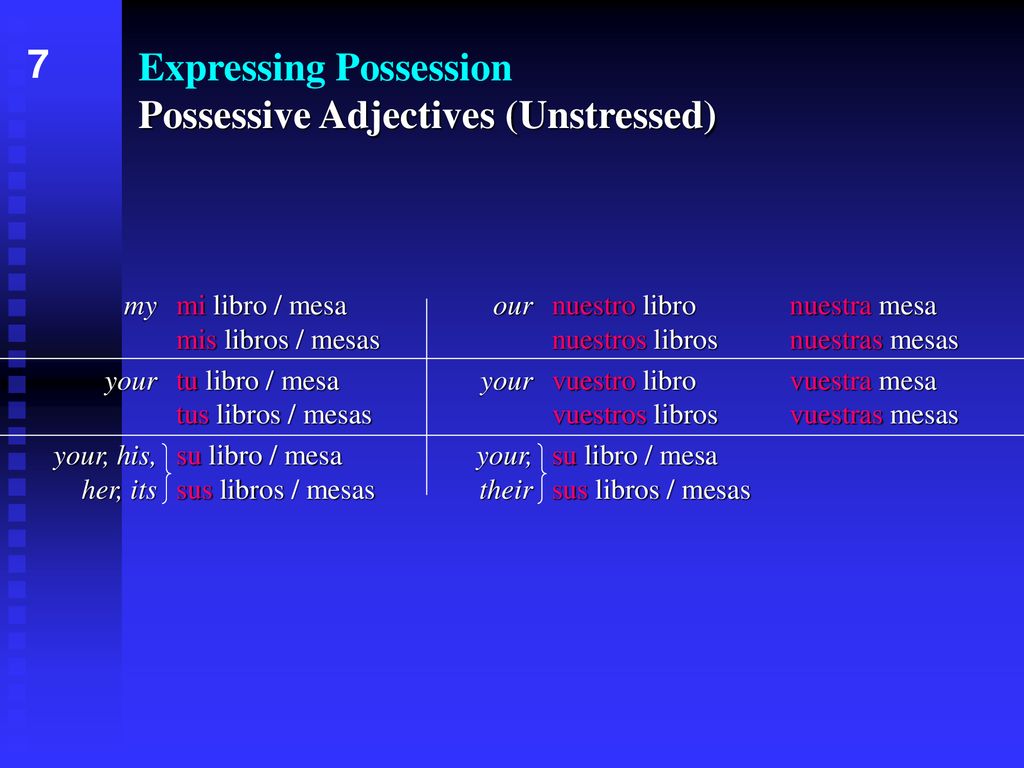 7

Expressing Possession
Possessive Adjectives (Unstressed)

| | | | | |
|---|---|---|---|---|
| my | mi libro / mesa<br>mis libros / mesas | our | nuestro libro<br>nuestros libros | nuestra mesa<br>nuestras mesas |
| your | tu libro / mesa<br>tus libros / mesas | your | vuestro libro<br>vuestros libros | vuestra mesa<br>vuestras mesas |
| your, his,<br>her, its | su libro / mesa<br>sus libros / mesas | your,<br>their | su libro / mesa<br>sus libros / mesas | |